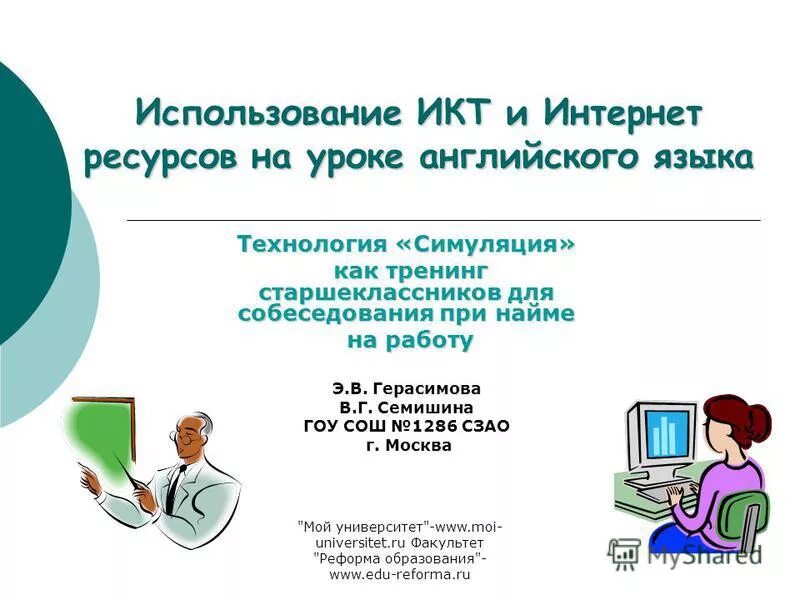 Использование ИКТ и Интернет ресурсов на уроке английского языка

Технология «Симуляция» как тренинг старшеклассников для собеседования при найме на работу

Э.В. Герасимова
В.Г. Семишина
ГОУ СОШ №1286 СЗАО
г. Москва

"Мой университет"-www.moi-universitet.ru Факультет "Реформа образования"-www.edu-reforma.ru

MyShared